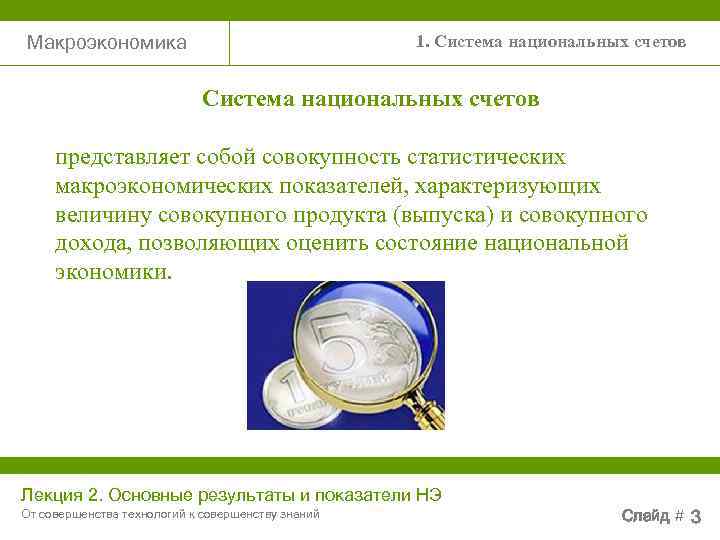 Макроэкономика

1. Система национальных счетов

Система национальных счетов

представляет собой совокупность статистических макроэкономических показателей, характеризующих величину совокупного продукта (выпуска) и совокупного дохода, позволяющих оценить состояние национальной экономики.

5

1

Лекция 2. Основные результаты и показатели НЭ

От совершенства технологий к совершенству знаний

Слайд # 3